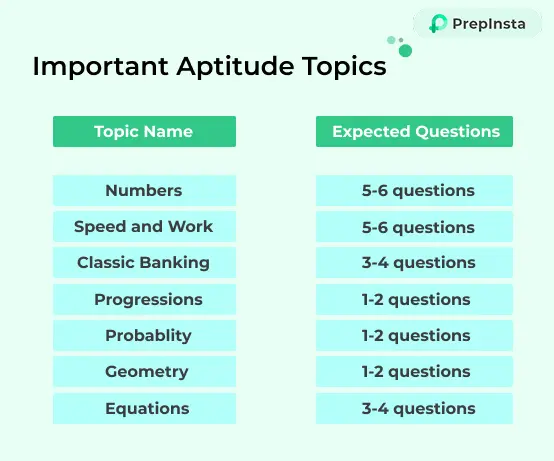 PrepInsta

Important Aptitude Topics

| Topic Name | Expected Questions |
|---|---|
| Numbers | 5-6 questions |
| Speed and Work | 5-6 questions |
| Classic Banking | 3-4 questions |
| Progressions | 1-2 questions |
| Probablity | 1-2 questions |
| Geometry | 1-2 questions |
| Equations | 3-4 questions |